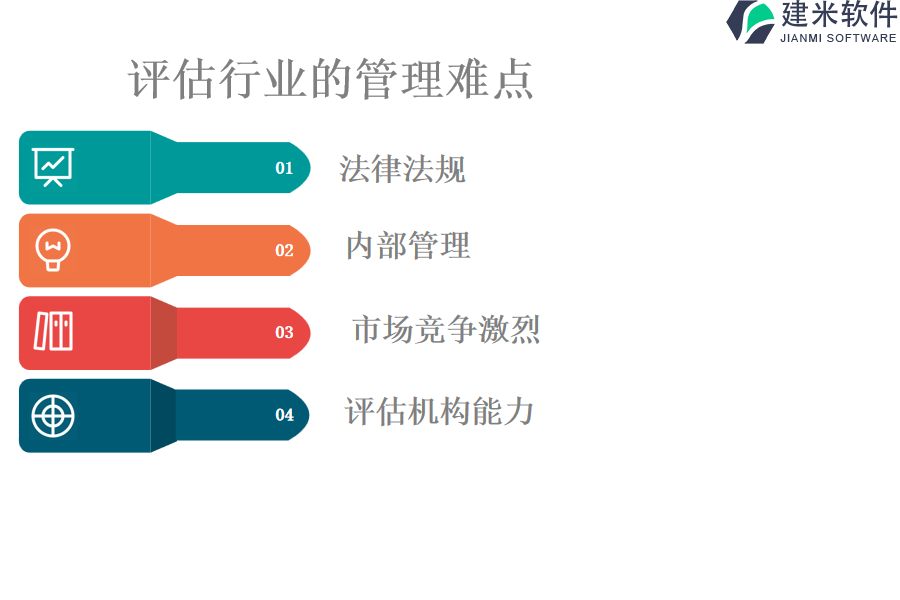 建米软件
JIANMI SOFTWARE

评估行业的管理难点

01 法律法规

02 内部管理

03 市场竞争激烈

04 评估机构能力